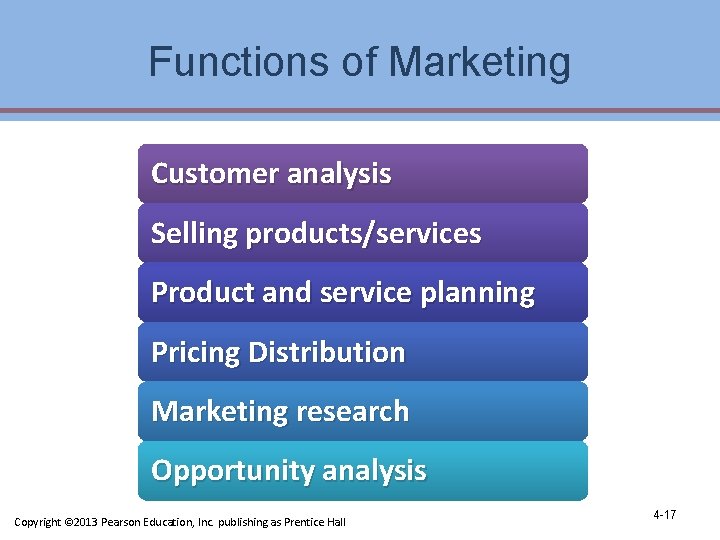 Functions of Marketing

Customer analysis

Selling products/services

Product and service planning

Pricing Distribution

Marketing research

Opportunity analysis

Copyright ©2013 Pearson Education, Inc. publishing as Prentice Hall

4-17